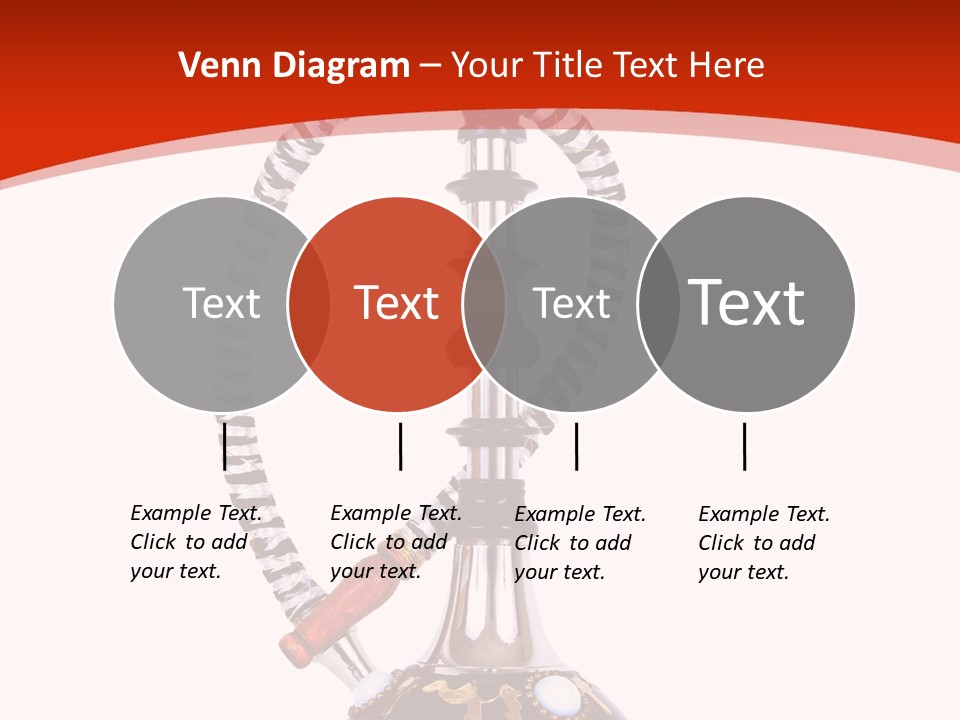 Venn Diagram – Your Title Text Here

Text

Text

Text

Text

Example Text. Click to add your text.

Example Text. Click to add your text.

Example Text. Click to add your text.

Example Text. Click to add your text.